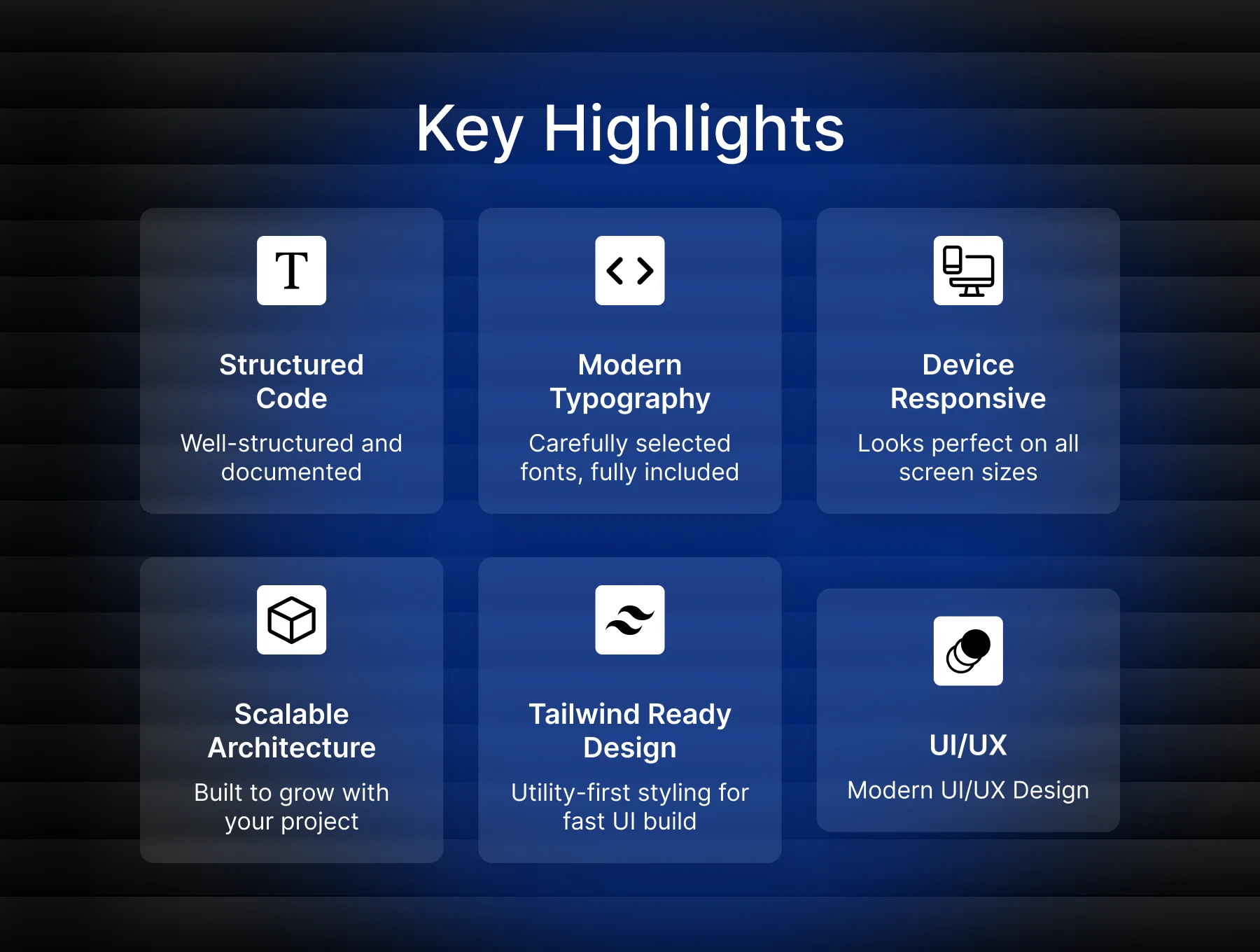 Key Highlights

T

Structured Code

Well-structured and documented

Modern Typography

Carefully selected fonts, fully included

Device Responsive

Looks perfect on all screen sizes

Scalable Architecture

Built to grow with your project

Tailwind Ready Design

Utility-first styling for fast UI build

UI/UX

Modern UI/UX Design